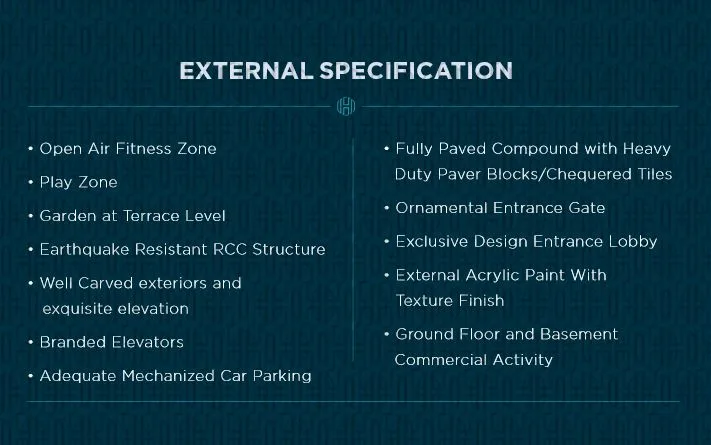 EXTERNAL SPECIFICATION

• Open Air Fitness Zone
• Play Zone
• Garden at Terrace Level
• Earthquake Resistant RCC Structure
• Well Carved exteriors and exquisite elevation
• Branded Elevators
• Adequate Mechanized Car Parking

• Fully Paved Compound with Heavy Duty Paver Blocks/Chequered Tiles
• Ornamental Entrance Gate
• Exclusive Design Entrance Lobby
• External Acrylic Paint With Texture Finish
• Ground Floor and Basement Commercial Activity